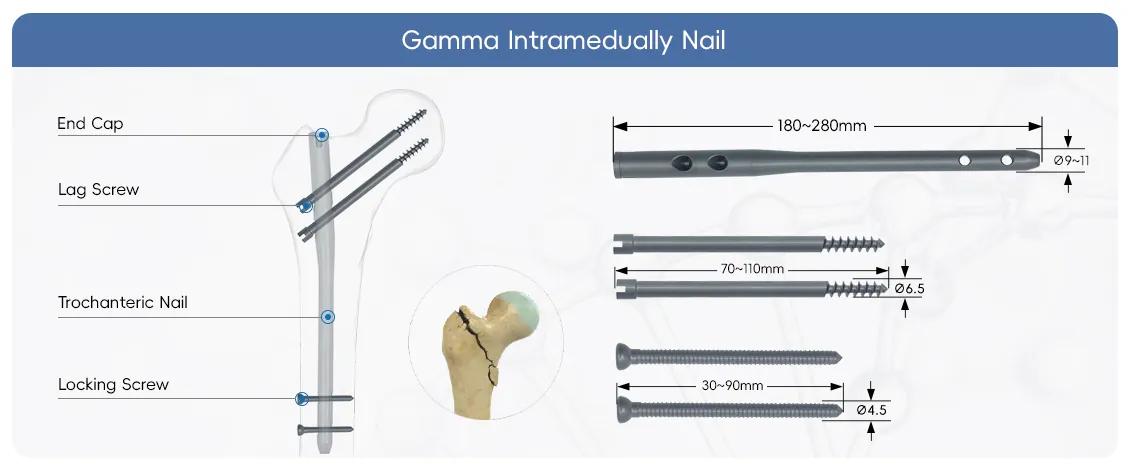 Gamma Intramedually Nail

End Cap

Lag Screw

Trochanteric Nail

Locking Screw

180~280mm

Ø9~11

70~110mm

Ø6.5

30~90mm

Ø4.5